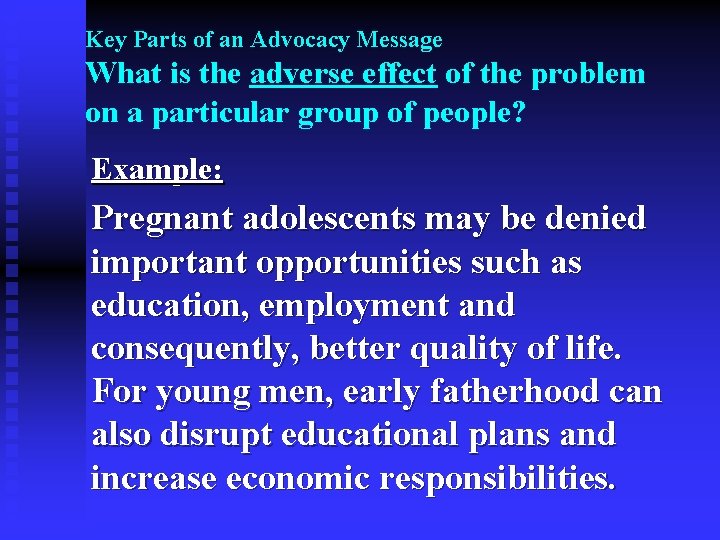 Key Parts of an Advocacy Message
What is the adverse effect of the problem on a particular group of people?

Example:

Pregnant adolescents may be denied important opportunities such as education, employment and consequently, better quality of life. For young men, early fatherhood can also disrupt educational plans and increase economic responsibilities.